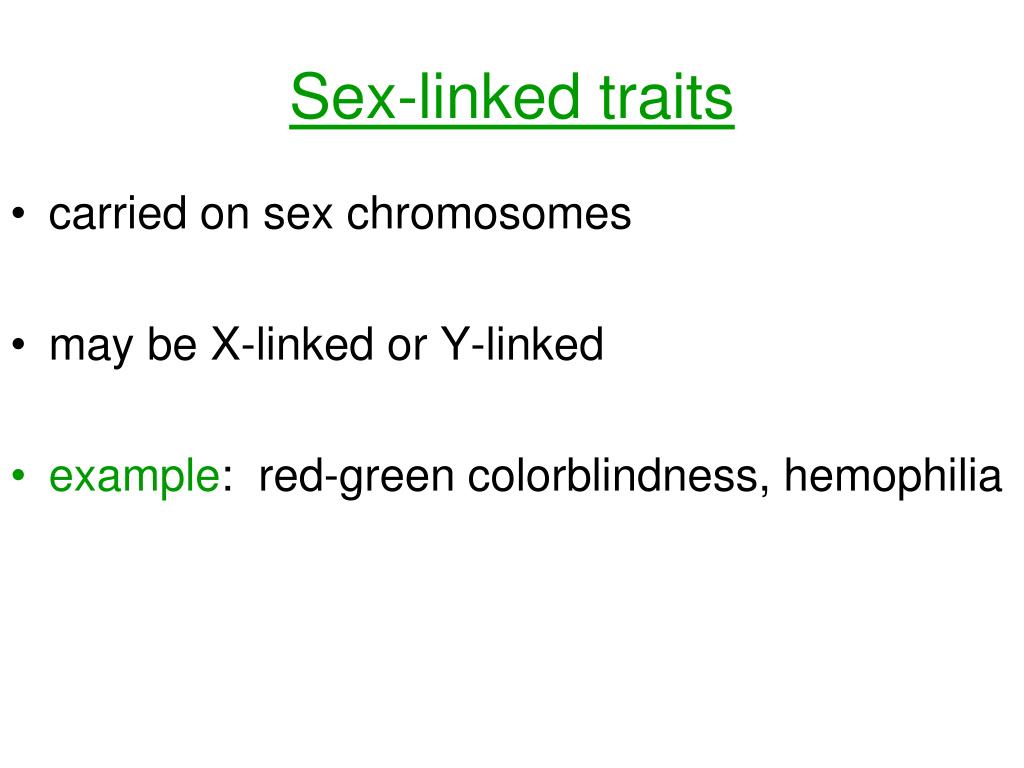 Sex-linked traits

• carried on sex chromosomes

• may be X-linked or Y-linked

• example: red-green colorblindness, hemophilia